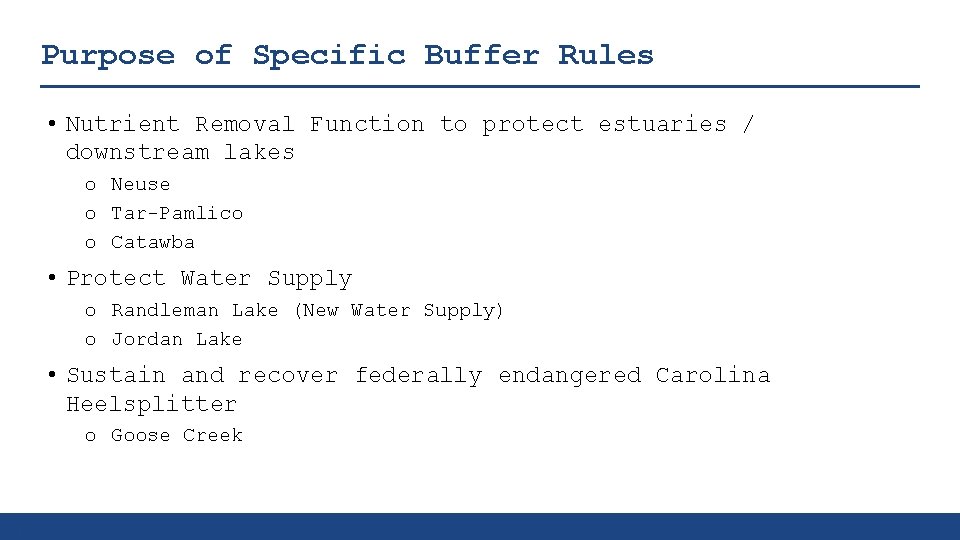 Purpose of Specific Buffer Rules

• Nutrient Removal Function to protect estuaries / downstream lakes
  o Neuse
  o Tar-Pamlico
  o Catawba
• Protect Water Supply
  o Randleman Lake (New Water Supply)
  o Jordan Lake
• Sustain and recover federally endangered Carolina Heelsplitter
  o Goose Creek